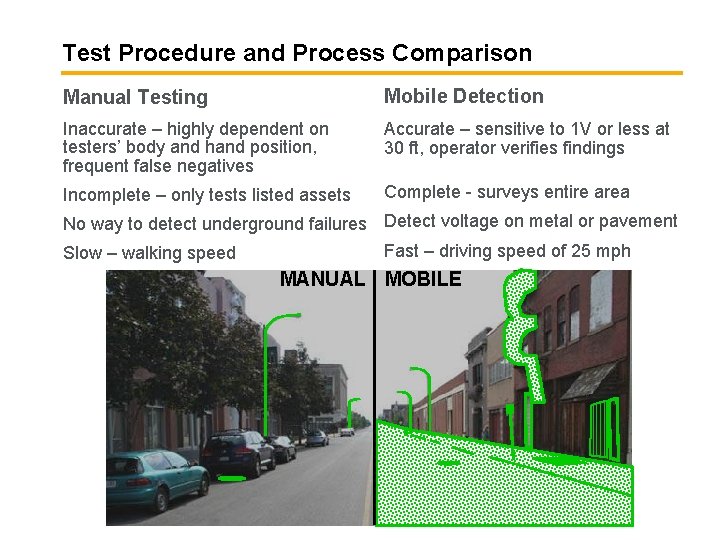 Test Procedure and Process Comparison

Manual Testing

Inaccurate – highly dependent on testers' body and hand position, frequent false negatives

Incomplete – only tests listed assets

No way to detect underground failures

Slow – walking speed

Mobile Detection

Accurate – sensitive to 1V or less at 30 ft, operator verifies findings

Complete - surveys entire area

Detect voltage on metal or pavement

Fast – driving speed of 25 mph

MANUAL

MOBILE